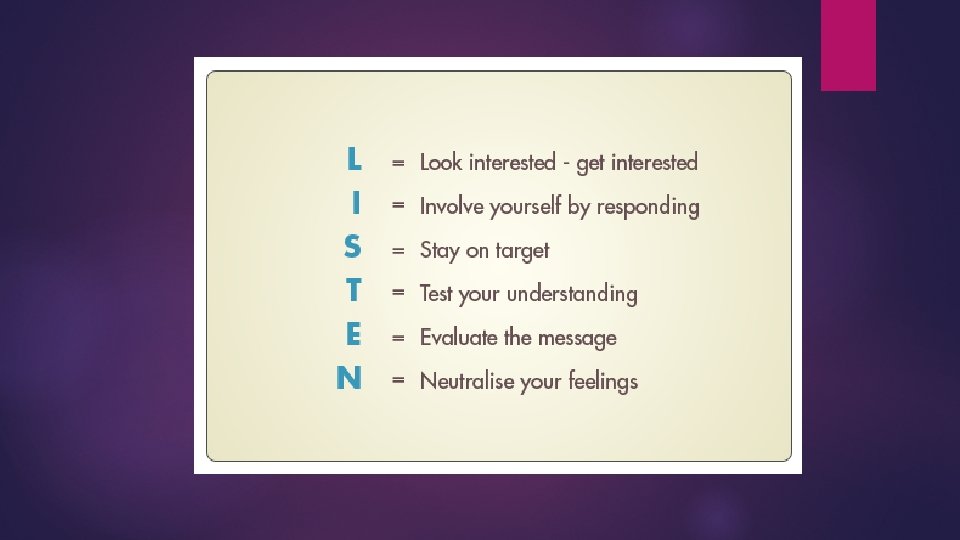 L = Look interested - get interested
I = Involve yourself by responding
S = Stay on target
T = Test your understanding
E = Evaluate the message
N = Neutralise your feelings